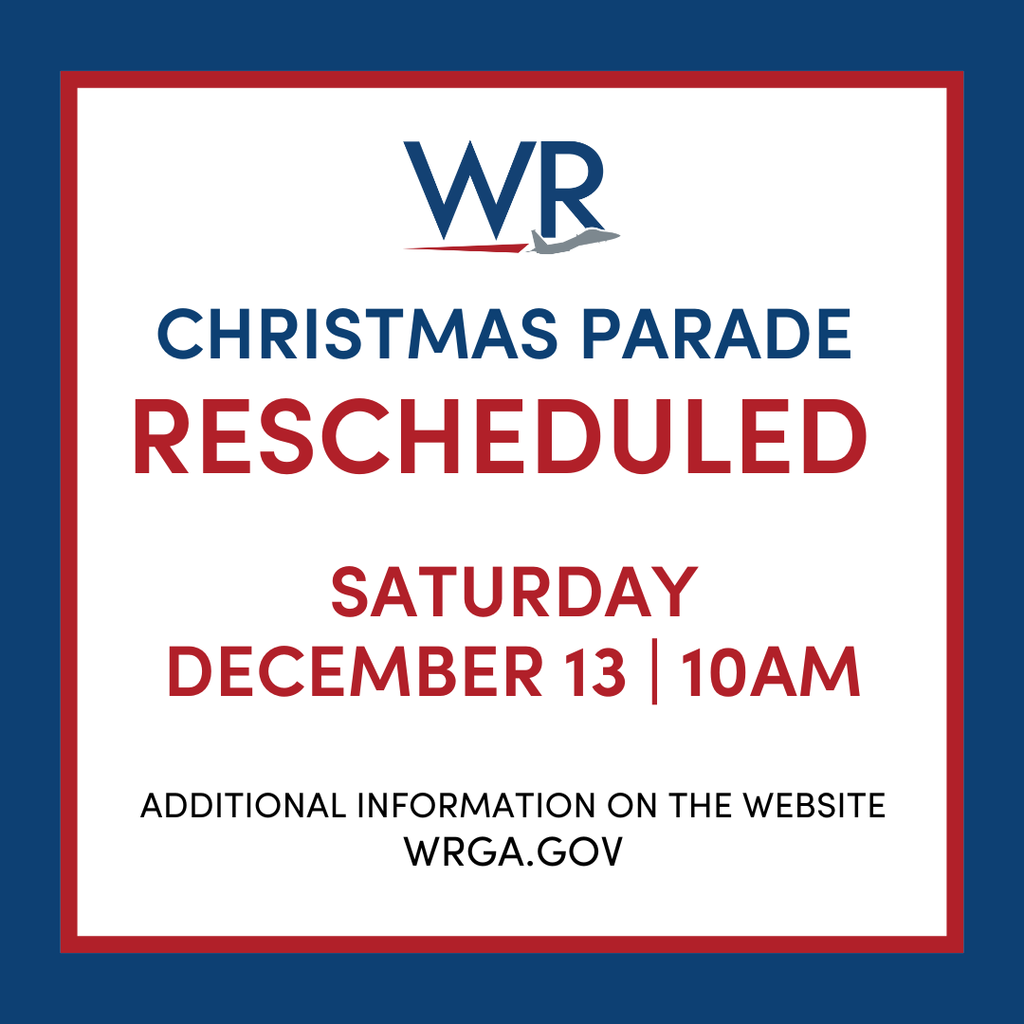 WR

CHRISTMAS PARADE
RESCHEDULED

SATURDAY
DECEMBER 13 | 10AM

ADDITIONAL INFORMATION ON THE WEBSITE
WRGA.GOV